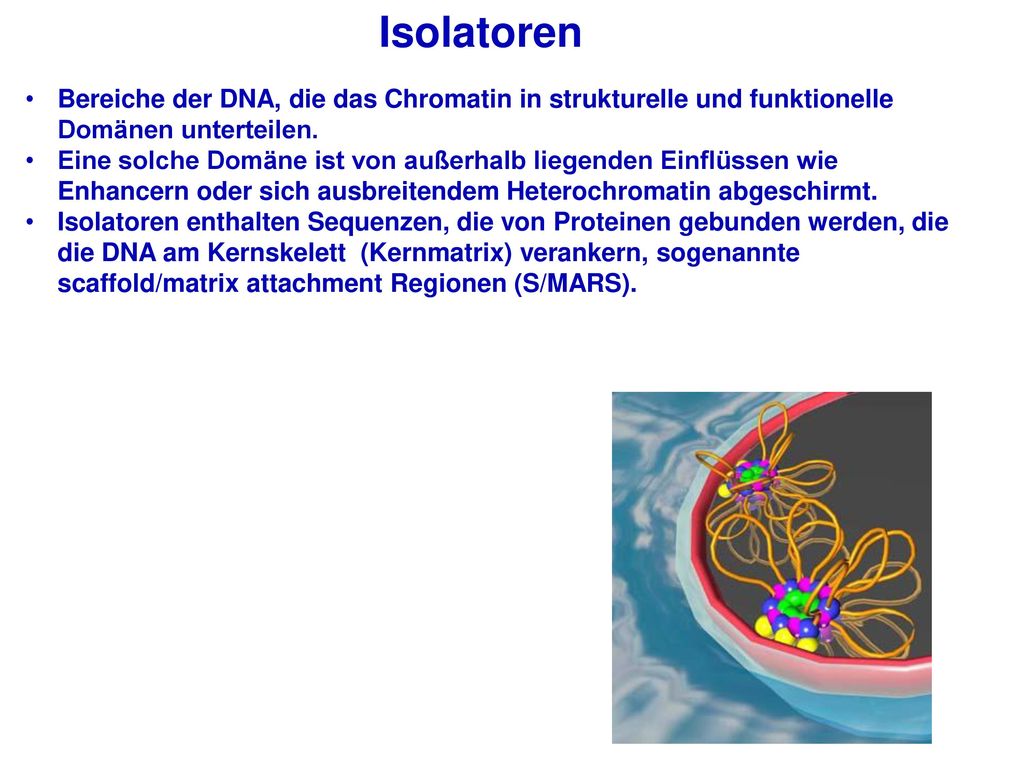 Isolatoren

• Bereiche der DNA, die das Chromatin in strukturelle und funktionelle Domänen unterteilen.
• Eine solche Domäne ist von außerhalb liegenden Einflüssen wie Enhancern oder sich ausbreitendem Heterochromatin abgeschirmt.
• Isolatoren enthalten Sequenzen, die von Proteinen gebunden werden, die die DNA am Kernskelett (Kernmatrix) verankern, sogenannte scaffold/matrix attachment Regionen (S/MARS).